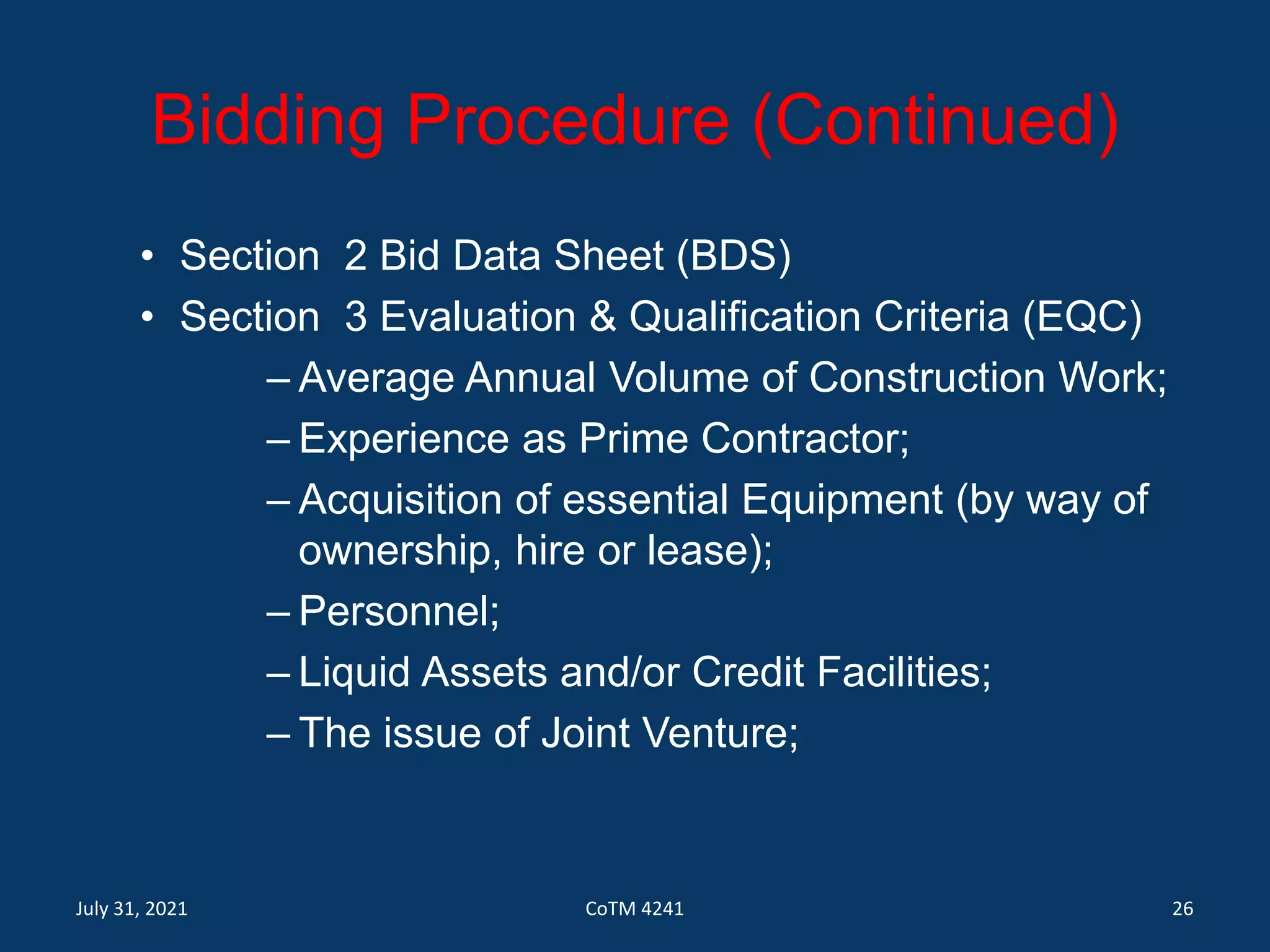 Bidding Procedure (Continued)

• Section 2 Bid Data Sheet (BDS)
• Section 3 Evaluation & Qualification Criteria (EQC)
– Average Annual Volume of Construction Work;
– Experience as Prime Contractor;
– Acquisition of essential Equipment (by way of ownership, hire or lease);
– Personnel;
– Liquid Assets and/or Credit Facilities;
– The issue of Joint Venture;

July 31, 2021
CoTM 4241
26